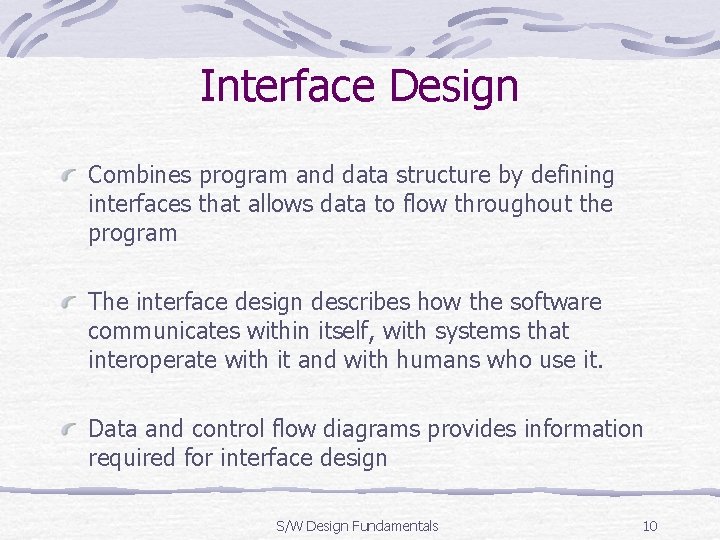 Interface Design

Combines program and data structure by defining interfaces that allows data to flow throughout the program

The interface design describes how the software communicates within itself, with systems that interoperate with it and with humans who use it.

Data and control flow diagrams provides information required for interface design

S/W Design Fundamentals

10